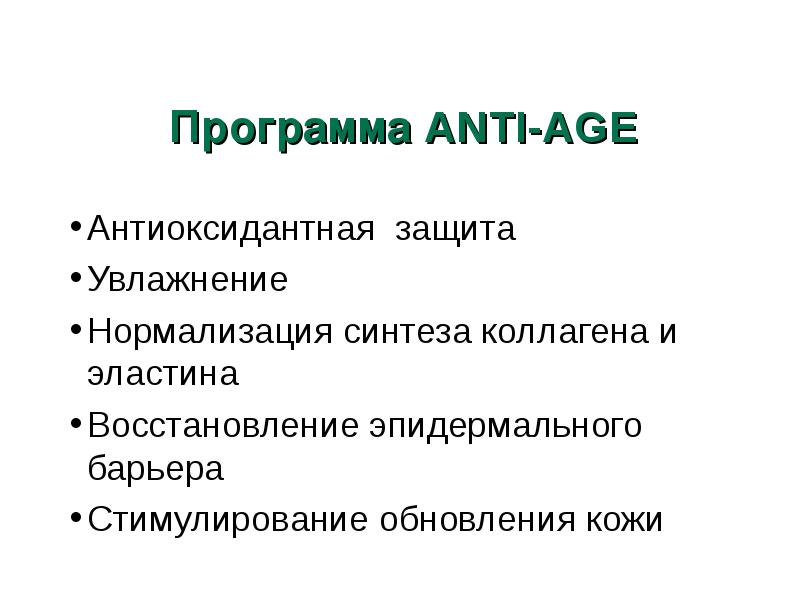 Программа ANTI-AGE

• Антиоксидантная защита
• Увлажнение
• Нормализация синтеза коллагена и эластина
• Восстановление эпидермального барьера
• Стимулирование обновления кожи